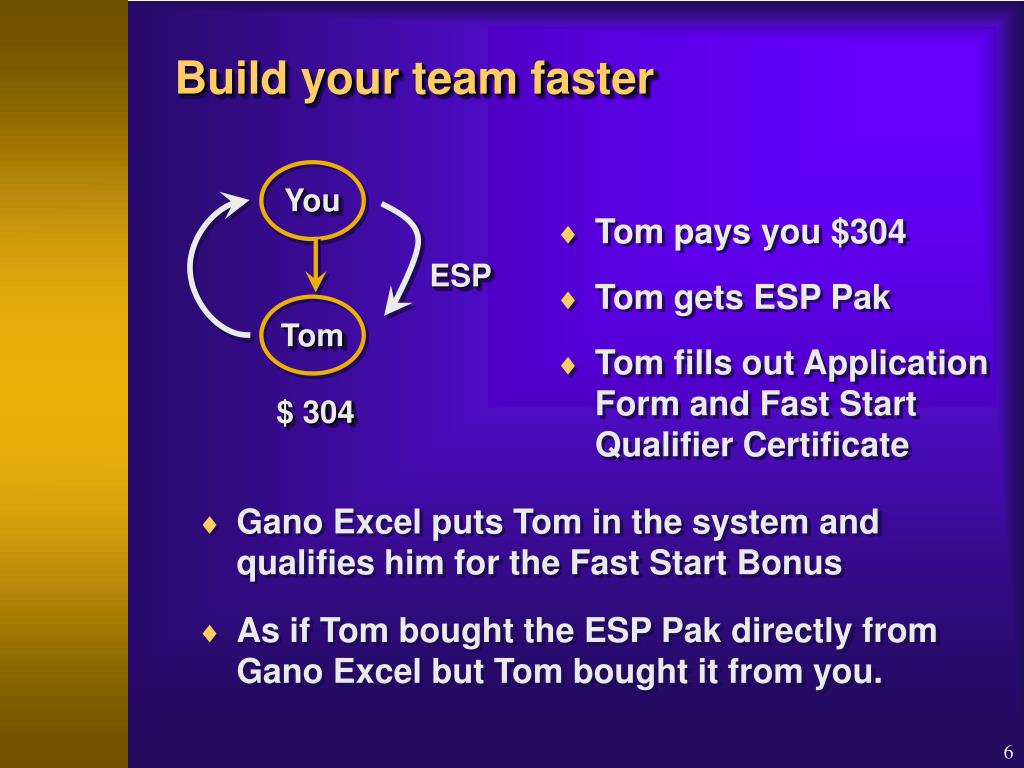 Build your team faster

You

ESP

Tom

$ 304

♦ Tom pays you $304

♦ Tom gets ESP Pak

♦ Tom fills out Application Form and Fast Start Qualifier Certificate

♦ Gano Excel puts Tom in the system and qualifies him for the Fast Start Bonus

♦ As if Tom bought the ESP Pak directly from Gano Excel but Tom bought it from you.

6